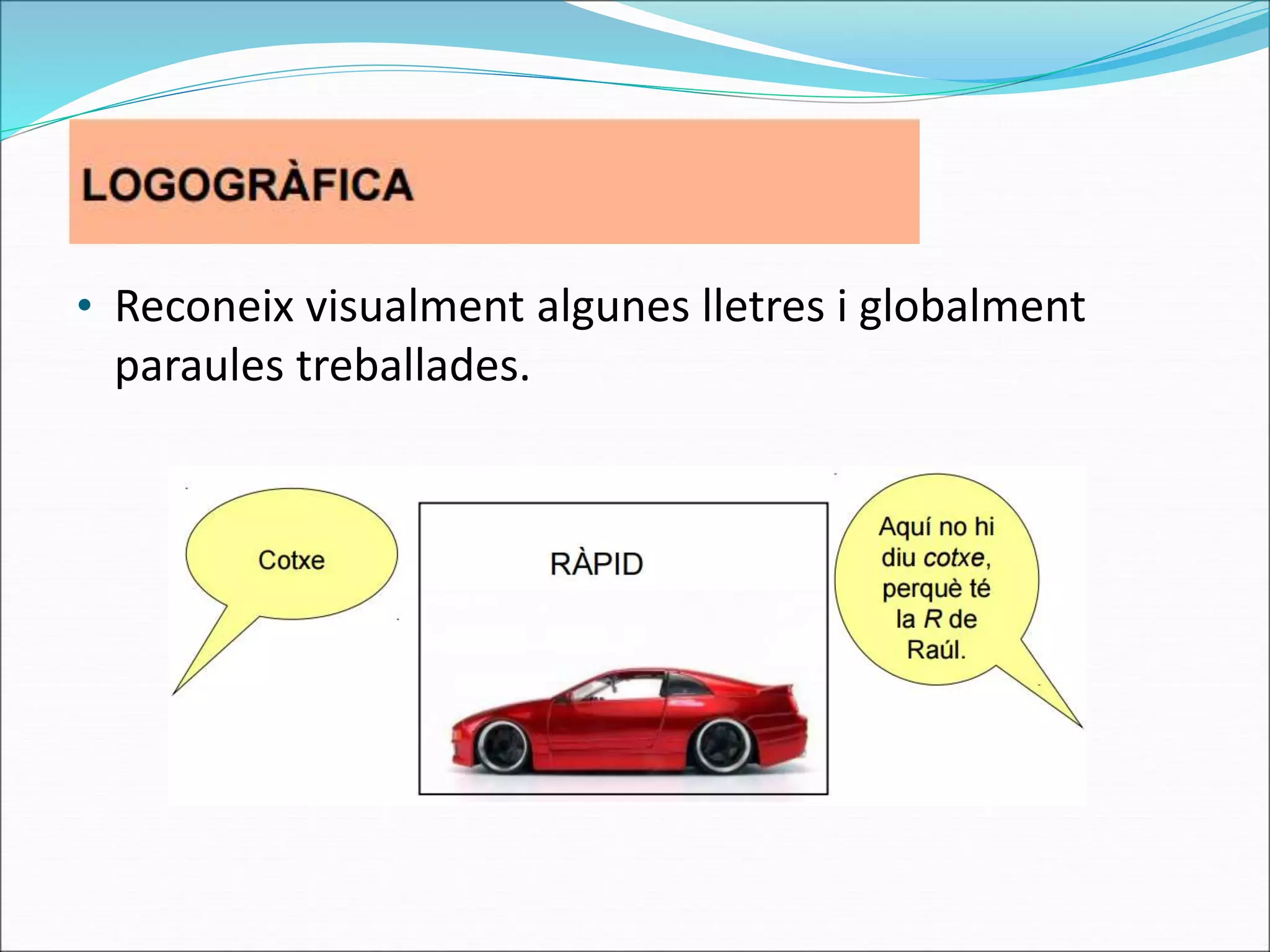 LOGOGRÀFICA

• Reconeix visualment algunes lletres i globalment paraules treballades.

Cotxe

RÀPID

Aquí no hi diu cotxe, perquè té la R de Raúl.